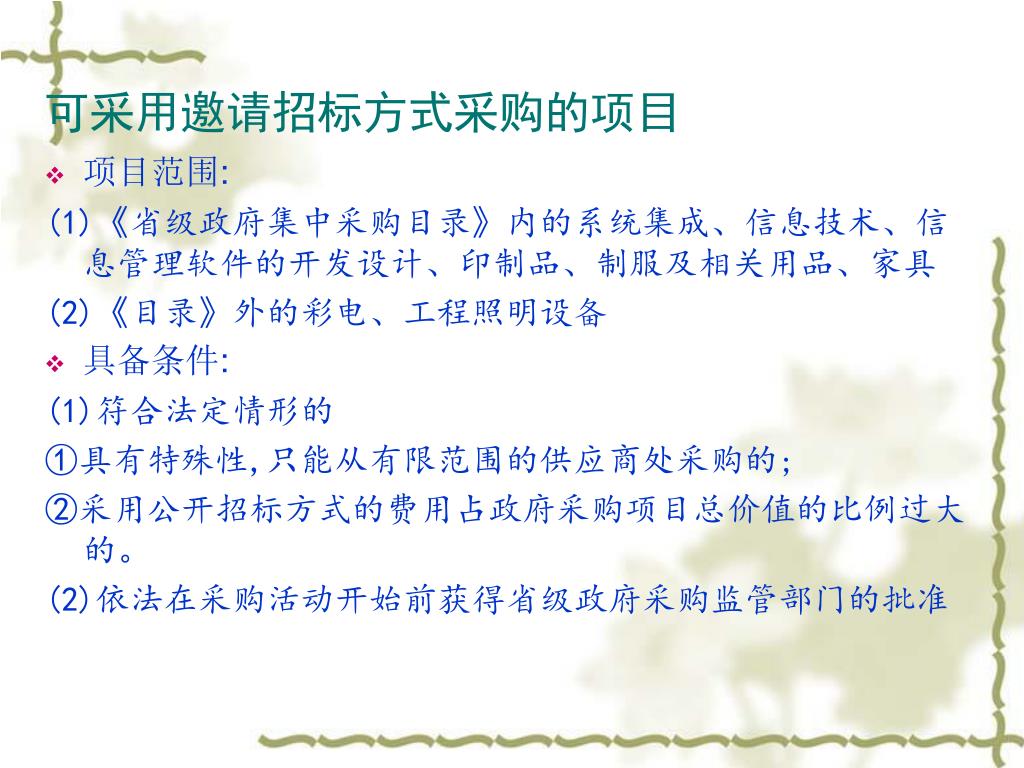 可采用邀请招标方式采购的项目

❖ 项目范围:

(1)《省级政府集中采购目录》内的系统集成、信息技术、信息管理软件的开发设计、印制品、制服及相关用品、家具

(2)《目录》外的彩电、工程照明设备

❖ 具备条件:

(1)符合法定情形的

①具有特殊性,只能从有限范围的供应商处采购的;

②采用公开招标方式的费用占政府采购项目总价值的比例过大的。

(2)依法在采购活动开始前获得省级政府采购监管部门的批准